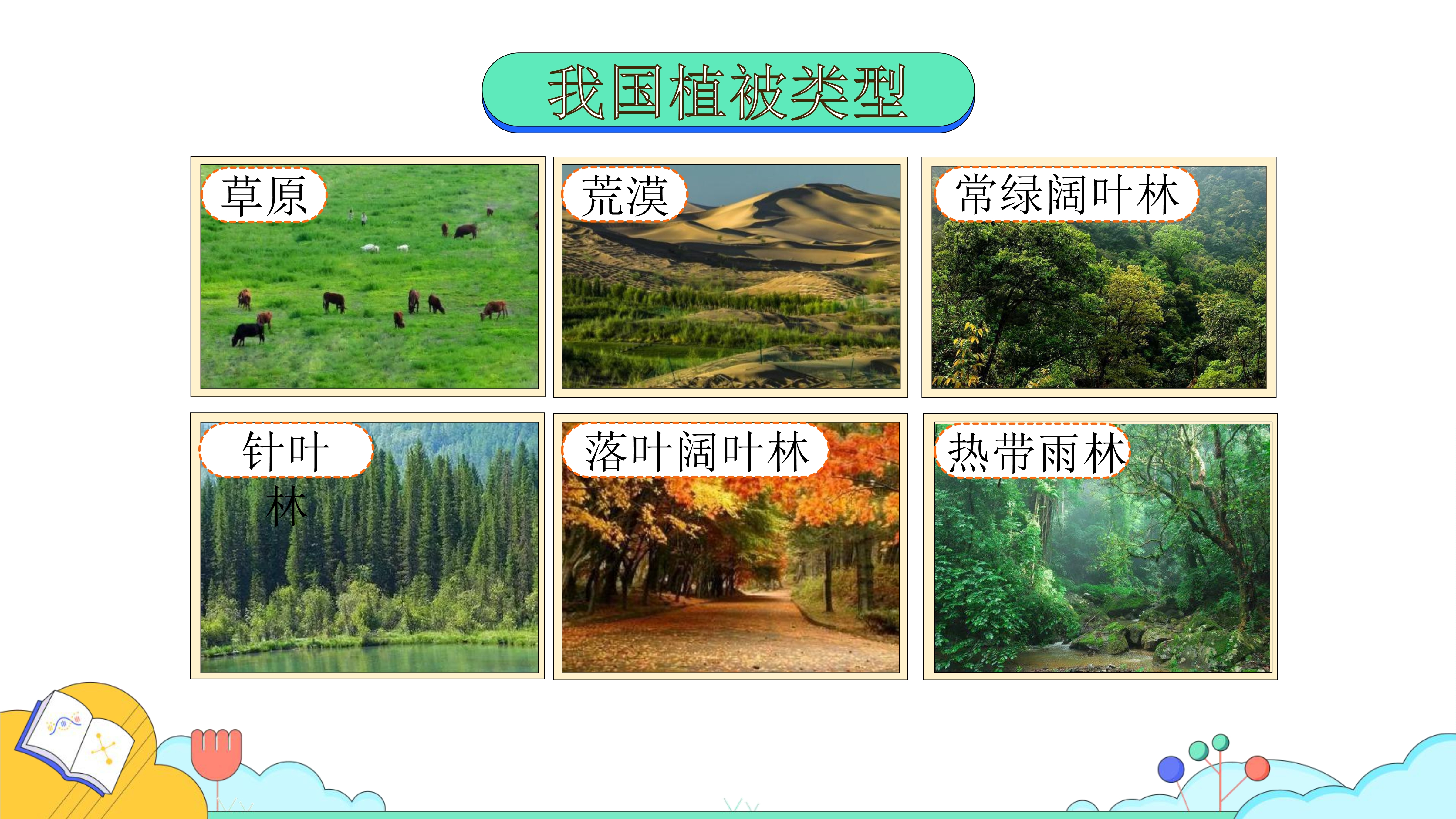 我国植被类型

草原

荒漠

常绿阔叶林

针叶林

落叶阔叶林

热带雨林